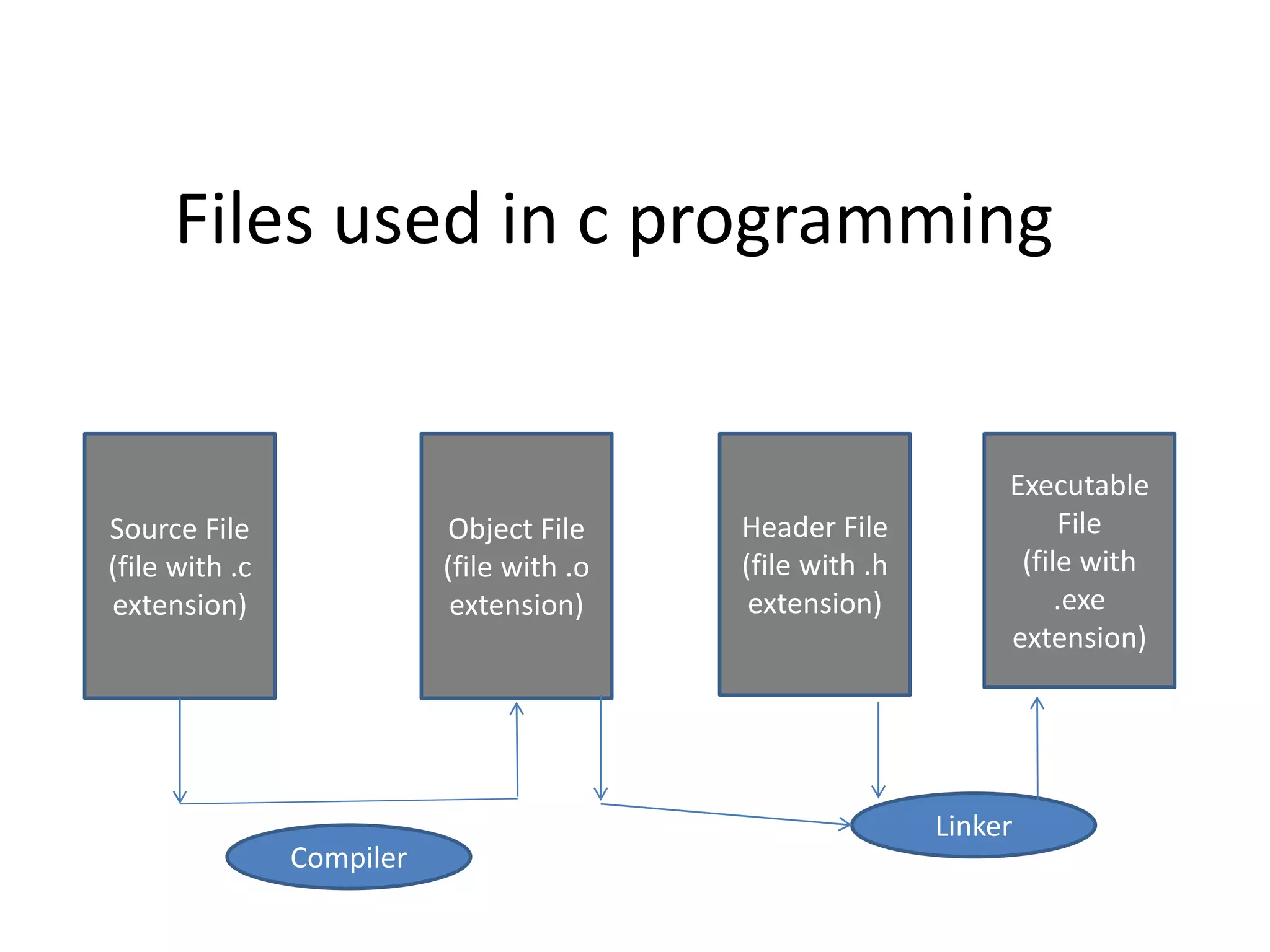 Files used in c programming

Source File (file with .c extension)

Object File (file with .o extension)

Header File (file with .h extension)

Executable File (file with .exe extension)

Compiler

Linker